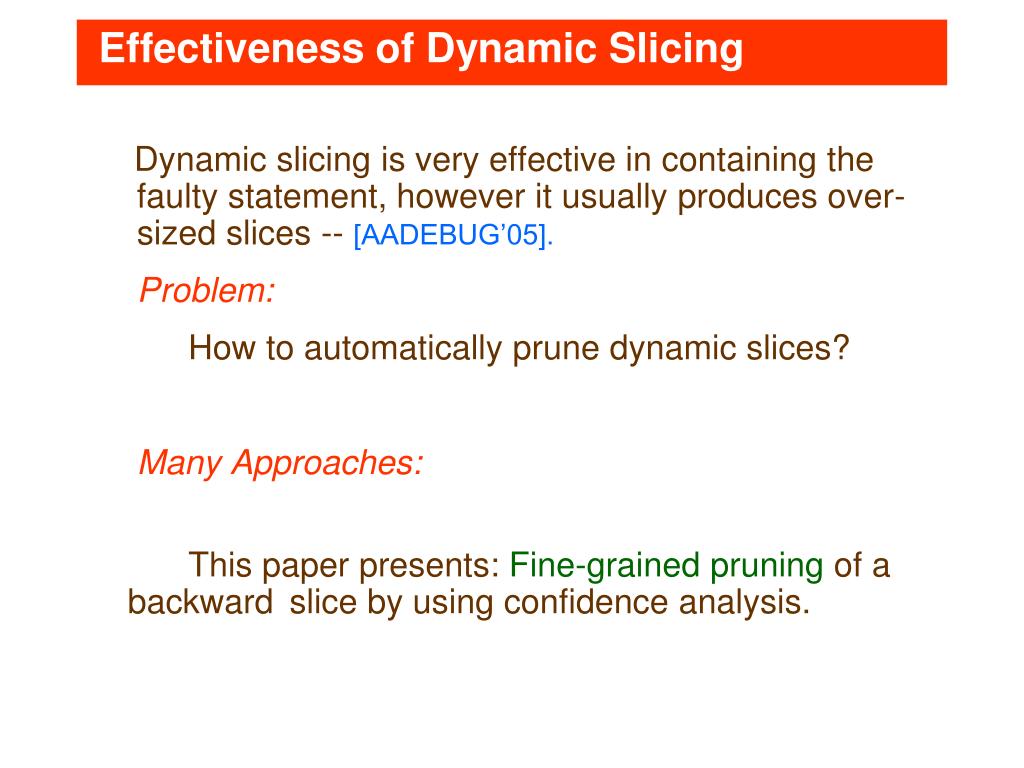 Effectiveness of Dynamic Slicing

Dynamic slicing is very effective in containing the faulty statement, however it usually produces over-sized slices -- [AADEBUG'05].

Problem:

How to automatically prune dynamic slices?

Many Approaches:

This paper presents: Fine-grained pruning of a backward slice by using confidence analysis.